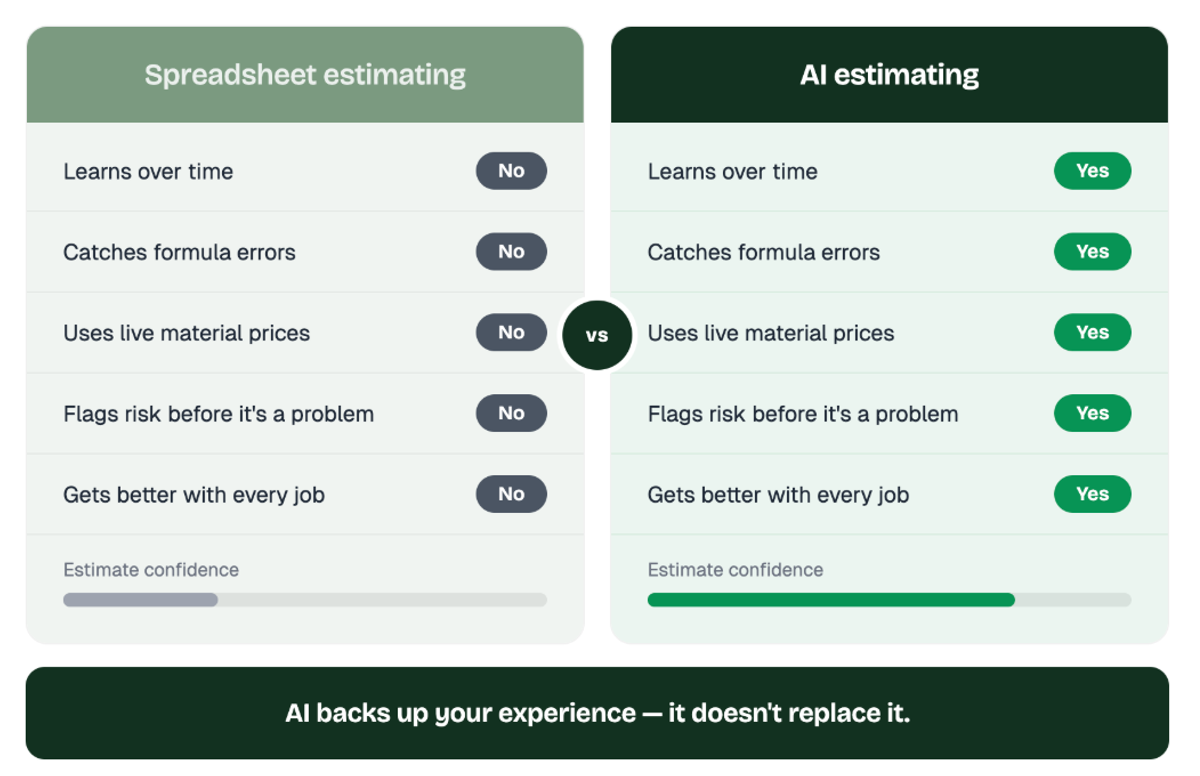 Spreadsheet estimating

Learns over time No
Catches formula errors No
Uses live material prices No
Flags risk before it's a problem No
Gets better with every job No

Estimate confidence

vs

AI estimating

Learns over time Yes
Catches formula errors Yes
Uses live material prices Yes
Flags risk before it's a problem Yes
Gets better with every job Yes

Estimate confidence

AI backs up your experience — it doesn't replace it.